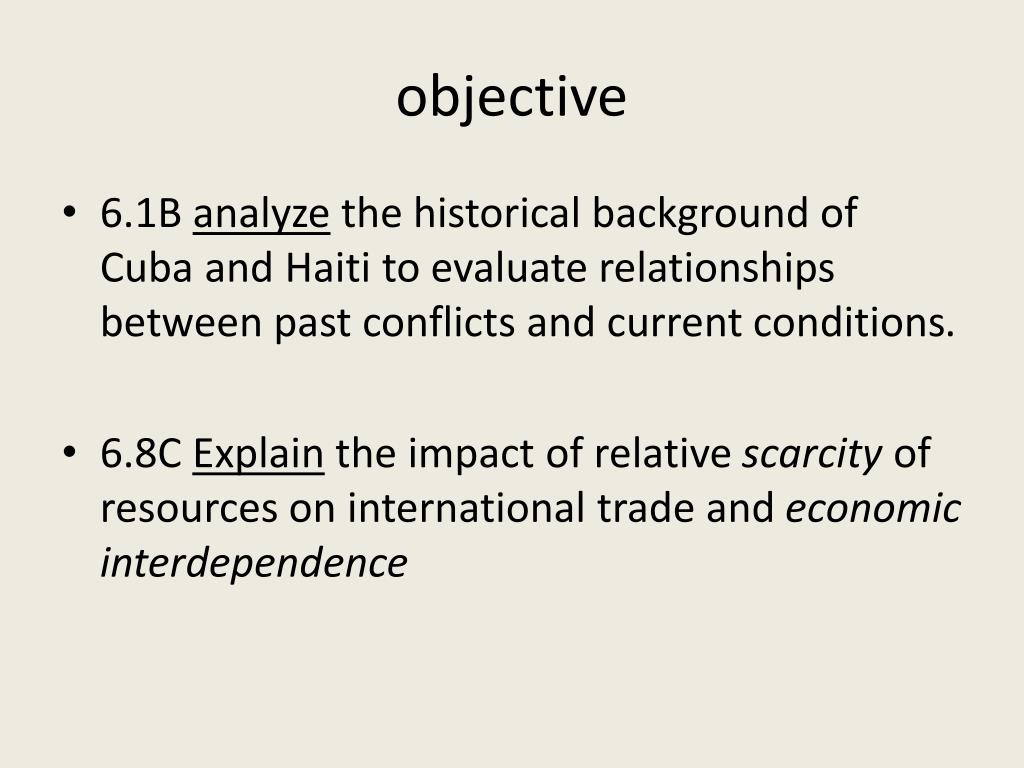 objective

• 6.1B analyze the historical background of Cuba and Haiti to evaluate relationships between past conflicts and current conditions.

• 6.8C Explain the impact of relative scarcity of resources on international trade and economic interdependence